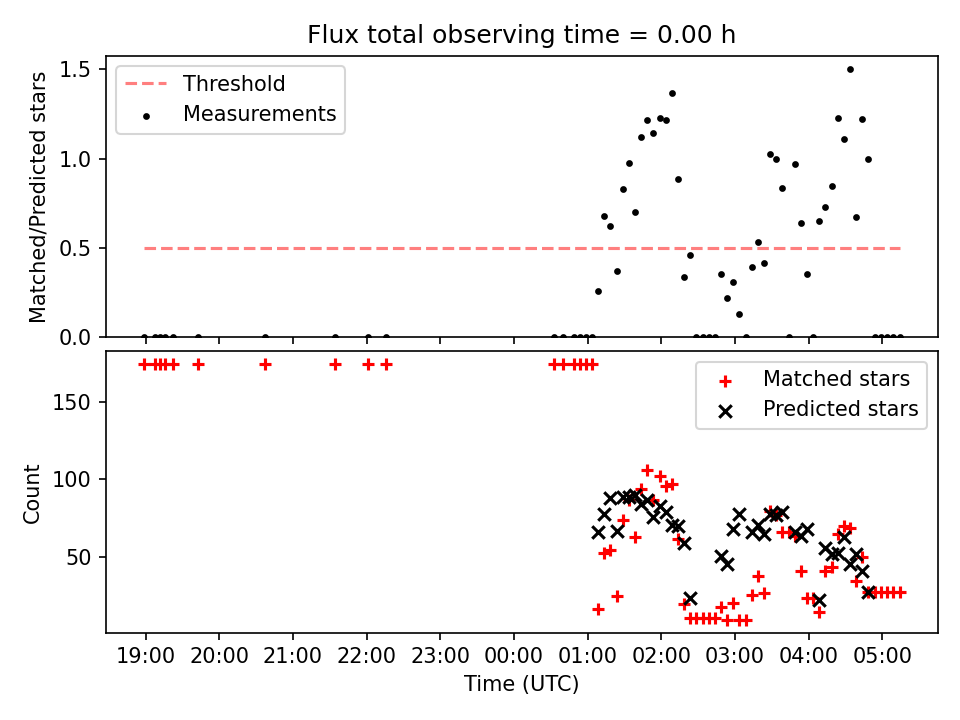 Flux total observing time = 0.00 h

Threshold
Measurements

Matched/Predicted stars
1.5
1.0
0.5
0.0

Matched stars
Predicted stars

Count
150
100
50

19:00 20:00 21:00 22:00 23:00 00:00 01:00 02:00 03:00 04:00 05:00
Time (UTC)